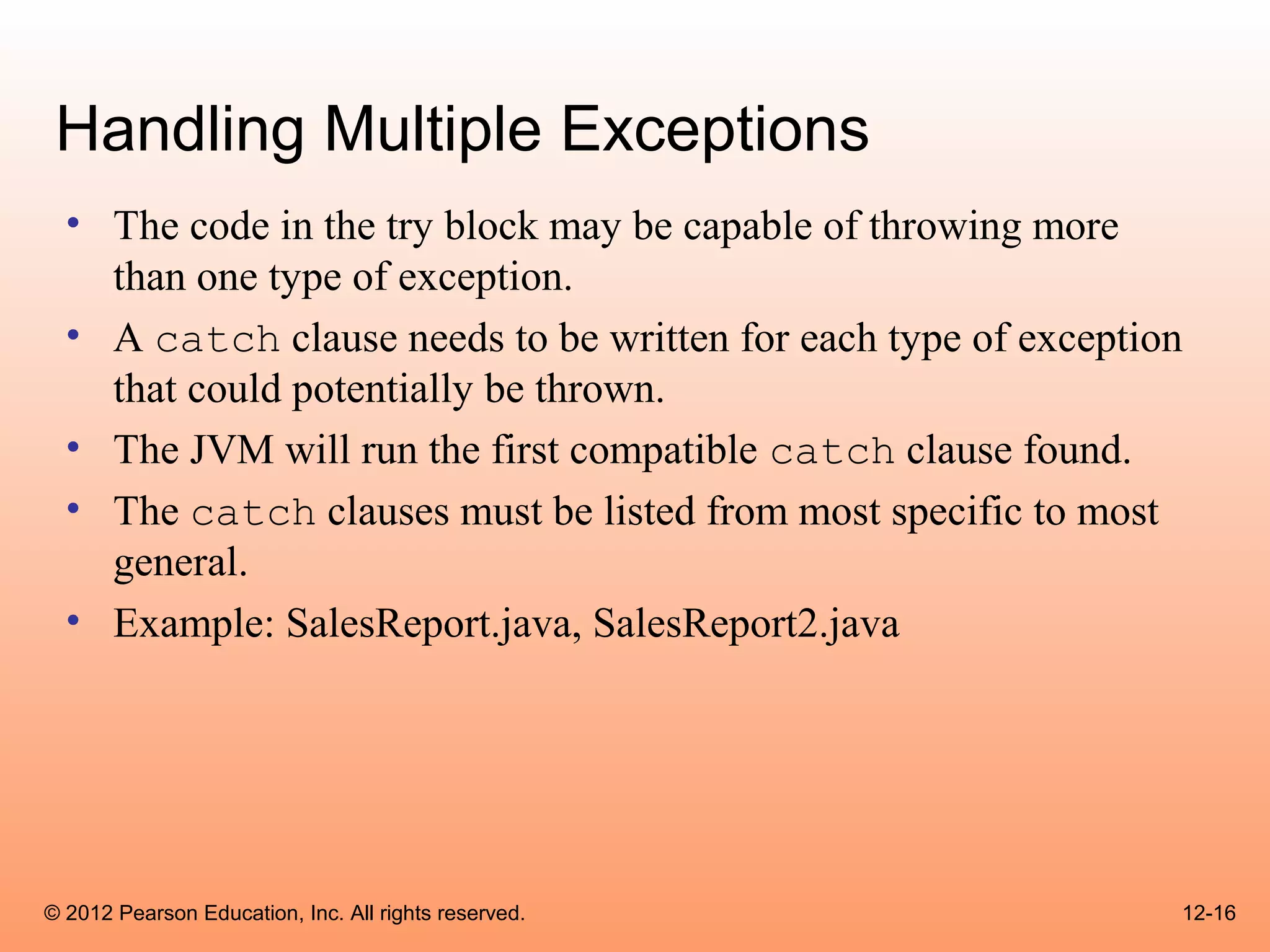 Handling Multiple Exceptions

• The code in the try block may be capable of throwing more than one type of exception.
• A catch clause needs to be written for each type of exception that could potentially be thrown.
• The JVM will run the first compatible catch clause found.
• The catch clauses must be listed from most specific to most general.
• Example: SalesReport.java, SalesReport2.java

© 2012 Pearson Education, Inc. All rights reserved.

12-16